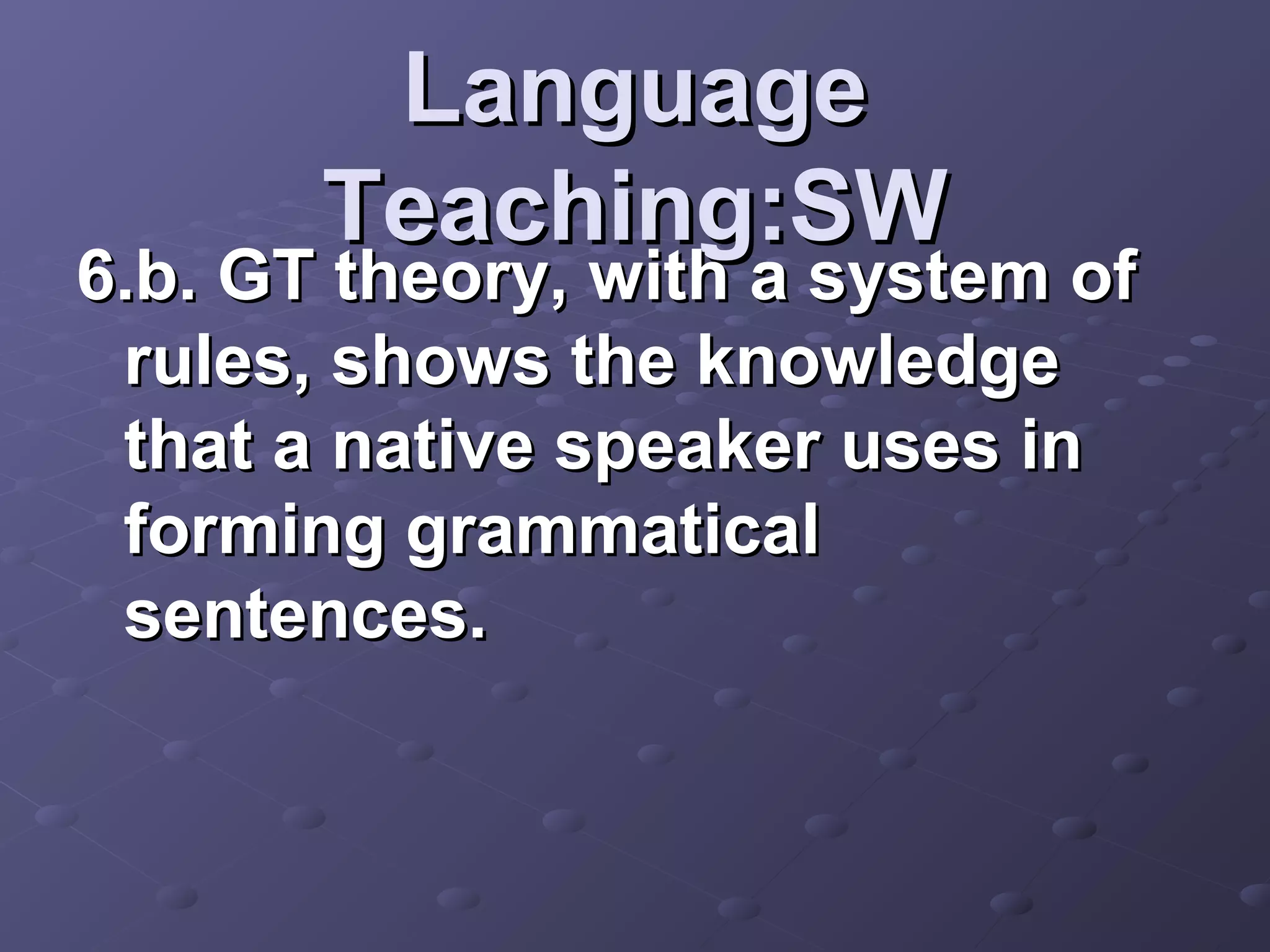 Language Teaching:SW

6.b. GT theory, with a system of rules, shows the knowledge that a native speaker uses in forming grammatical sentences.